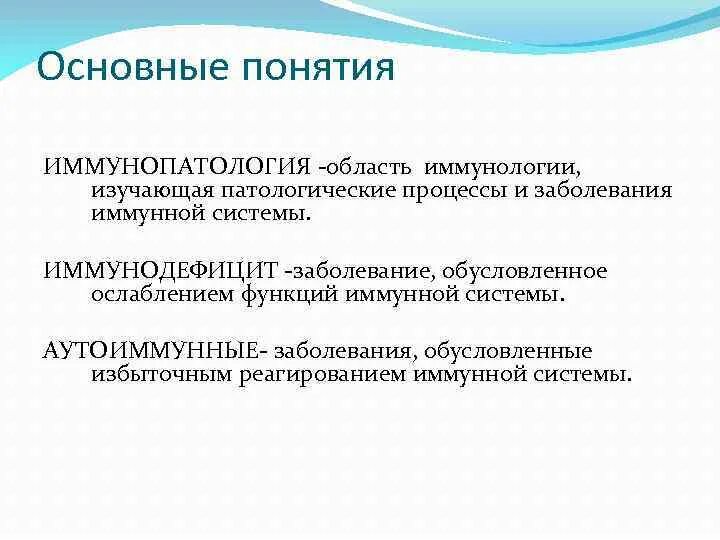 Основные понятия

ИММУНОПАТОЛОГИЯ -область иммунологии, изучающая патологические процессы и заболевания иммунной системы.

ИММУНОДЕФИЦИТ -заболевание, обусловленное ослаблением функций иммунной системы.

АУТОИММУННЫЕ- заболевания, обусловленные избыточным реагированием иммунной системы.